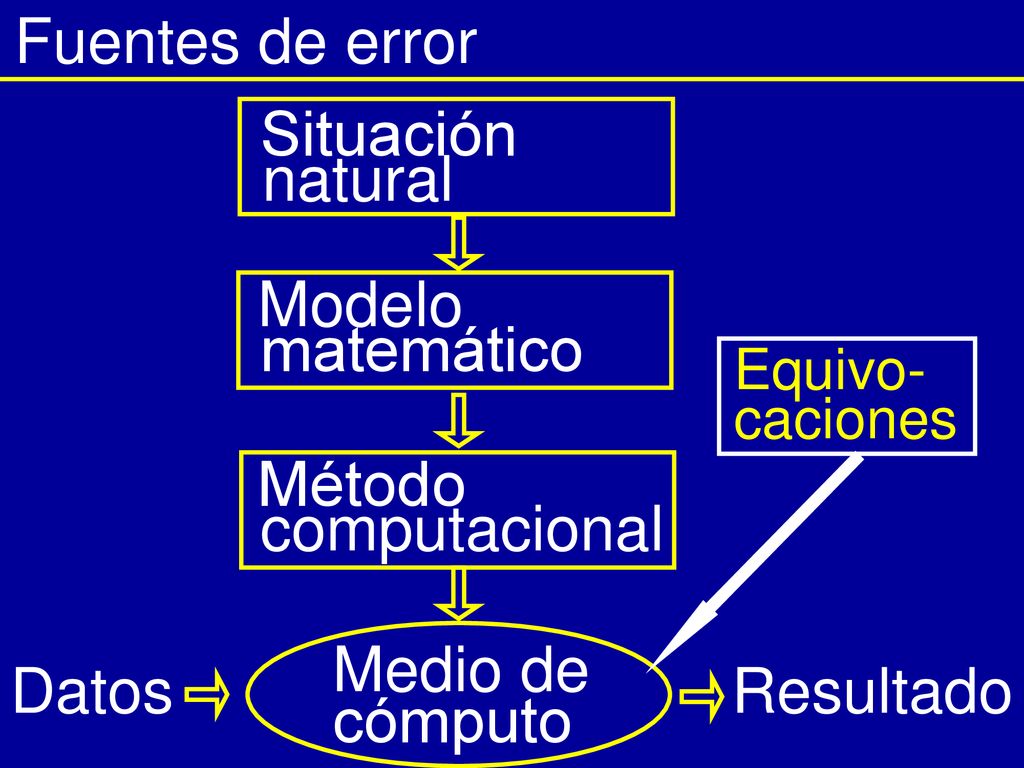 Fuentes de error

Situación natural

Modelo matemático

Equivocaciones

Método computacional

Datos

Medio de cómputo

Resultado